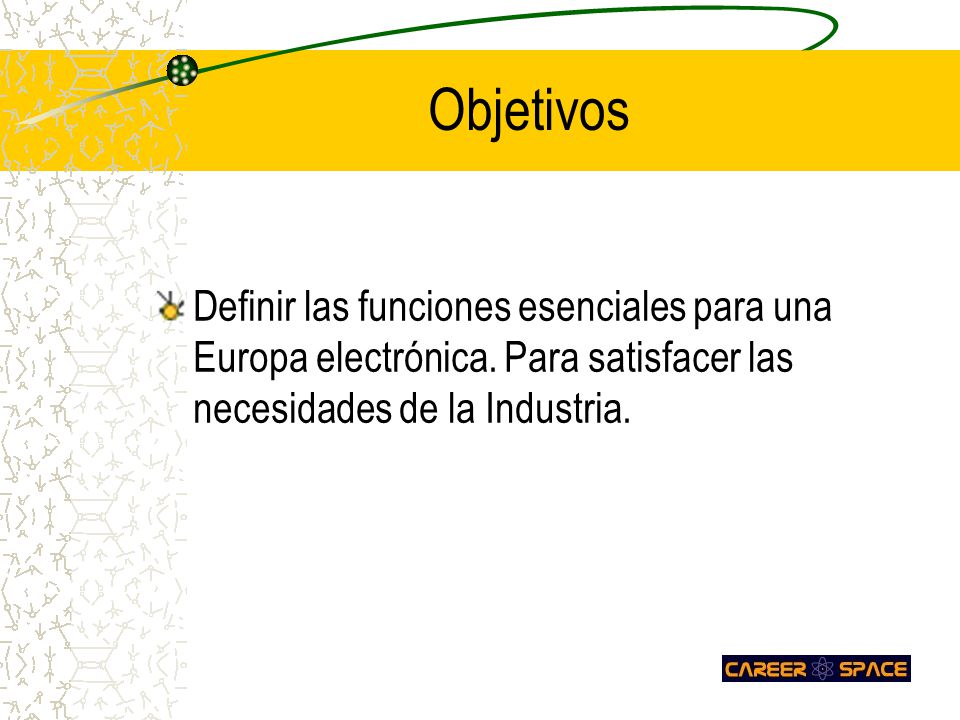 Objetivos

Definir las funciones esenciales para una Europa electrónica. Para satisfacer las necesidades de la Industria.

CAREER SPACE